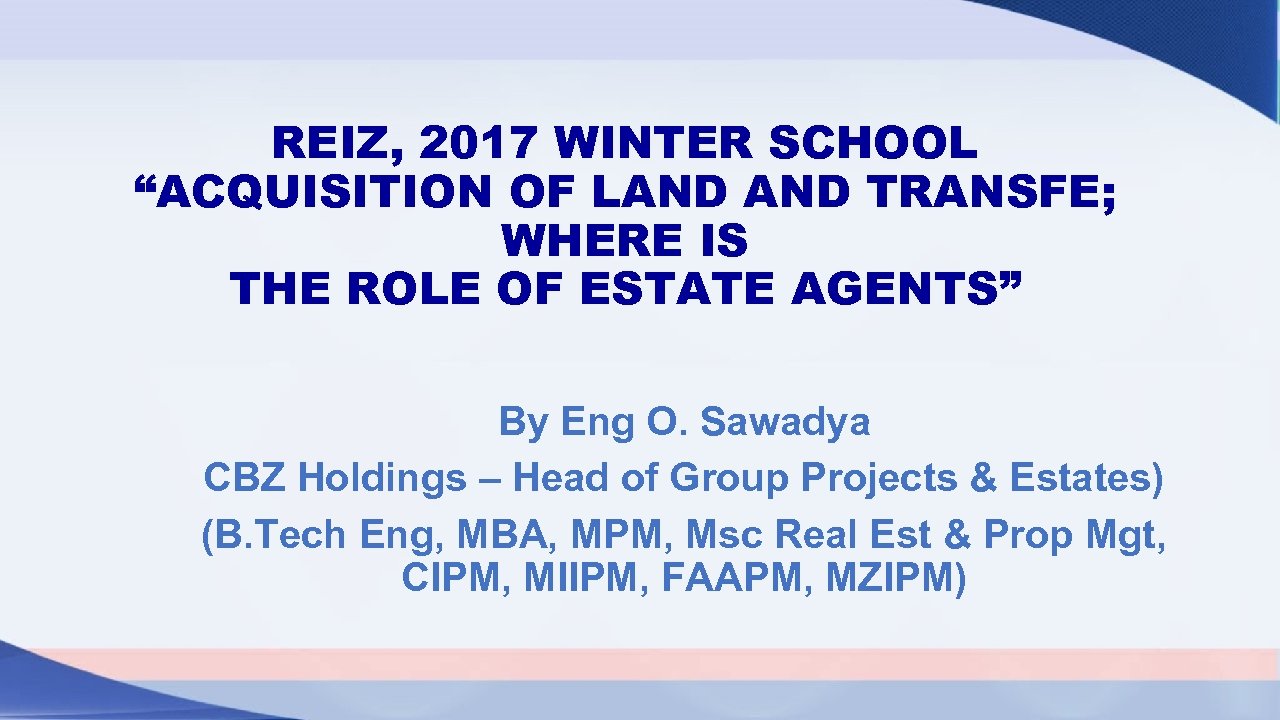 REIZ, 2017 WINTER SCHOOL
“ACQUISITION OF LAND AND TRANSFE; WHERE IS
THE ROLE OF ESTATE AGENTS”

By Eng O. Sawadya
CBZ Holdings – Head of Group Projects & Estates)
(B.Tech Eng, MBA, MPM, Msc Real Est & Prop Mgt, CIPM, MIIPM, FAAPM, MZIPM)